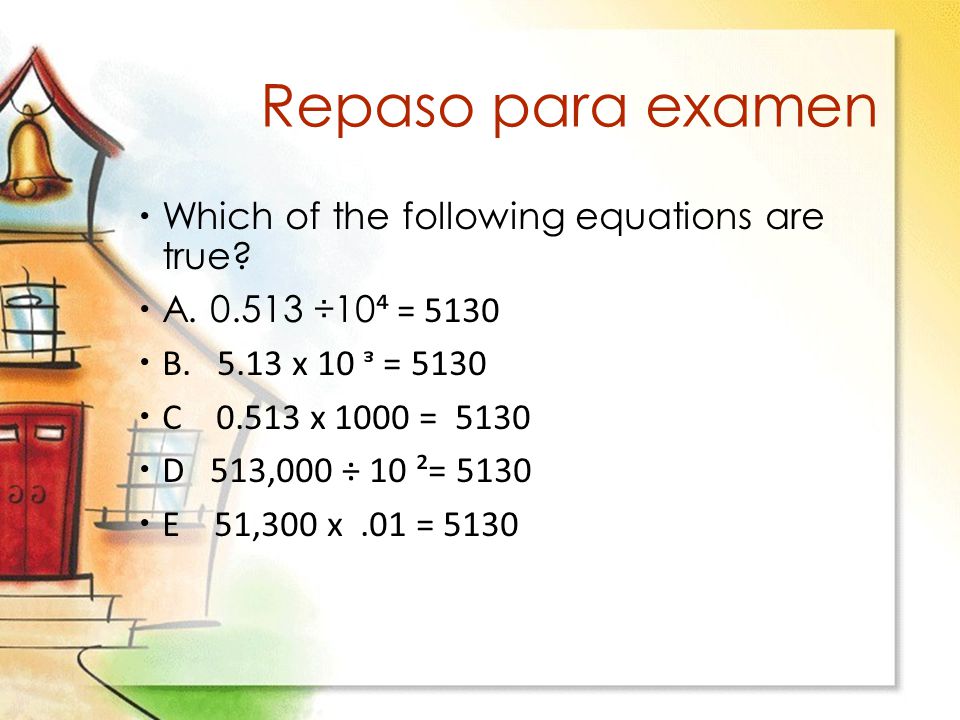 Repaso para examen

• Which of the following equations are true?
• A. $0.513 \div 10^4 = 5130$
• B. $5.13 \times 10^3 = 5130$
• C $0.513 \times 1000 = 5130$
• D $513,000 \div 10^2 = 5130$
• E $51,300 \times .01 = 5130$